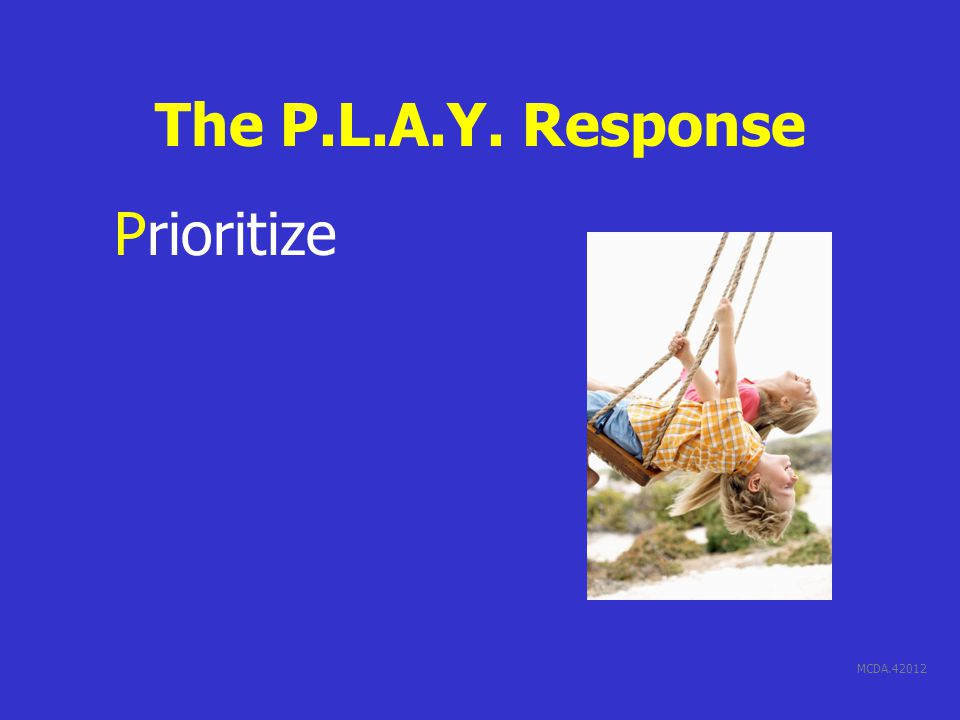 The P.L.A.Y. Response

Prioritize

MCDA.42012